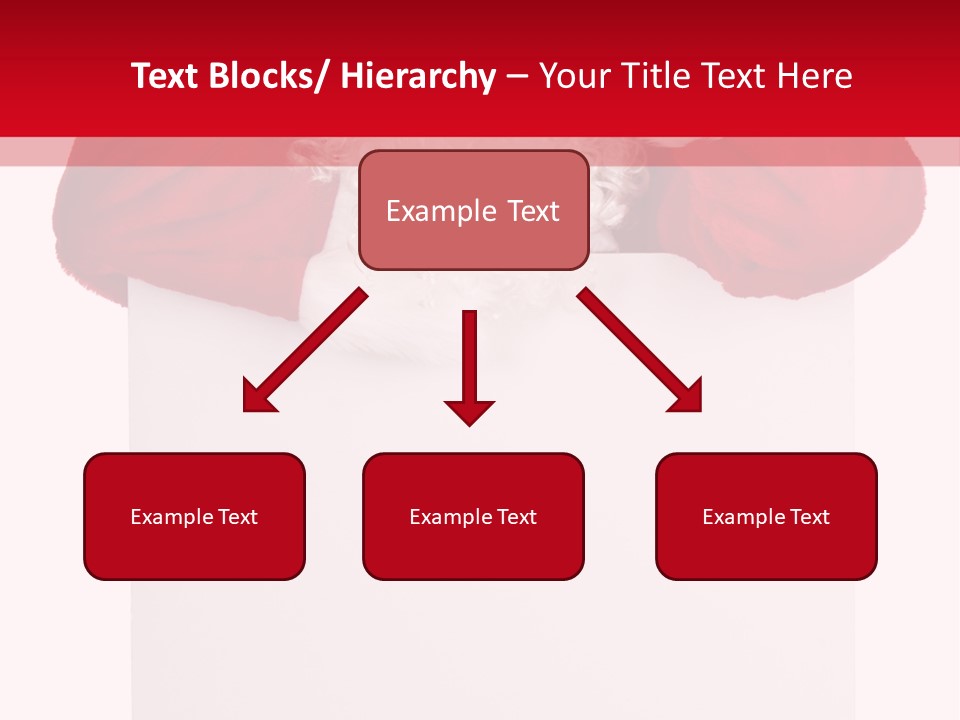 Text Blocks/ Hierarchy – Your Title Text Here

Example Text

Example Text

Example Text

Example Text